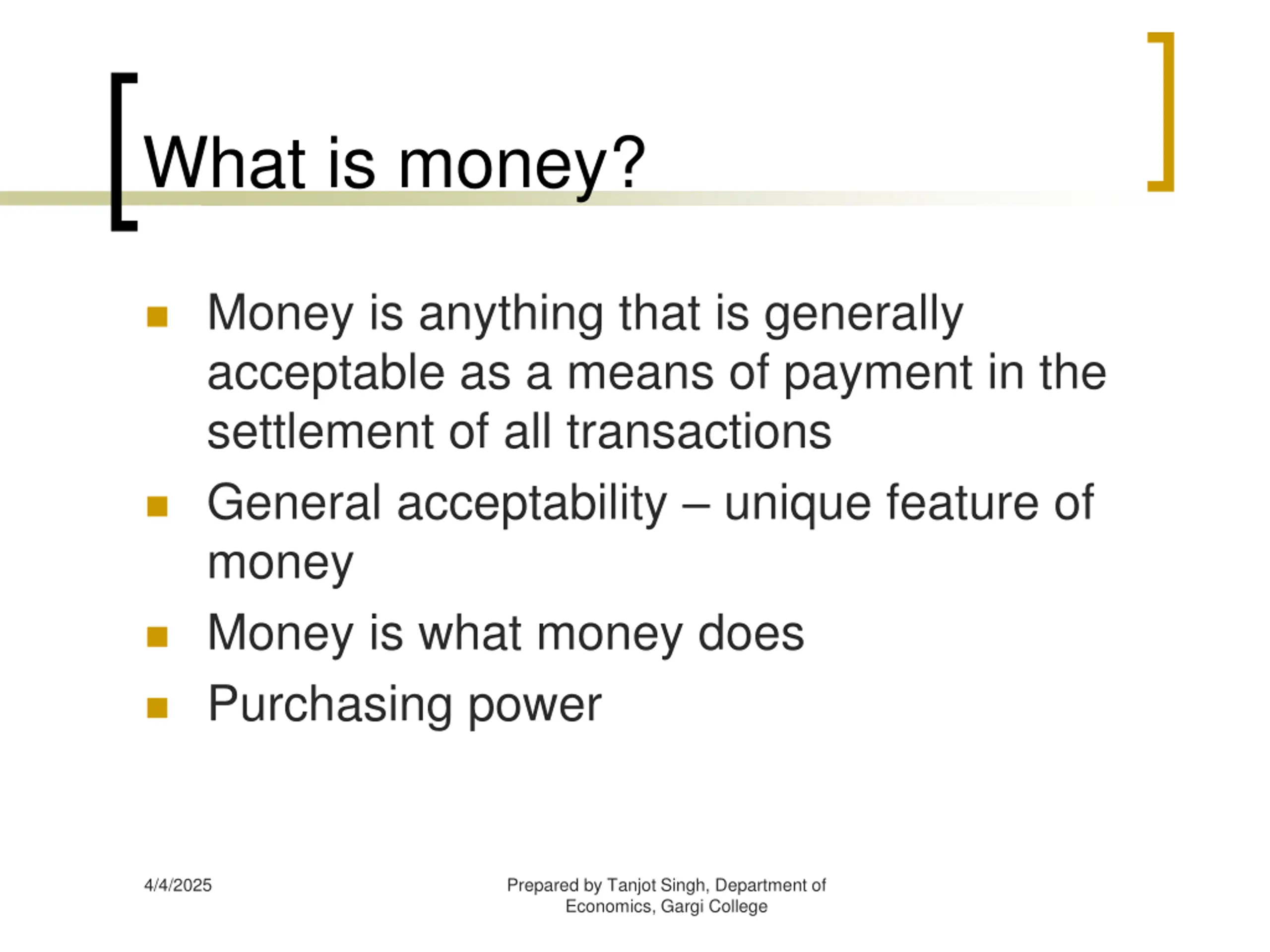 What is money?

- Money is anything that is generally acceptable as a means of payment in the settlement of all transactions
- General acceptability – unique feature of money
- Money is what money does
- Purchasing power

4/4/2025

Prepared by Tanjot Singh, Department of Economics, Gargi College